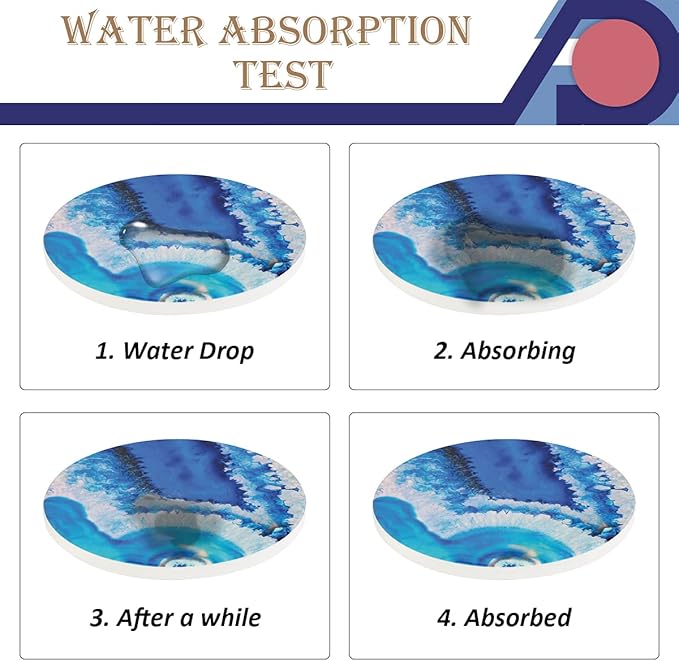 WATER ABSORPTION TEST

1. Water Drop

2. Absorbing

3. After a while

4. Absorbed